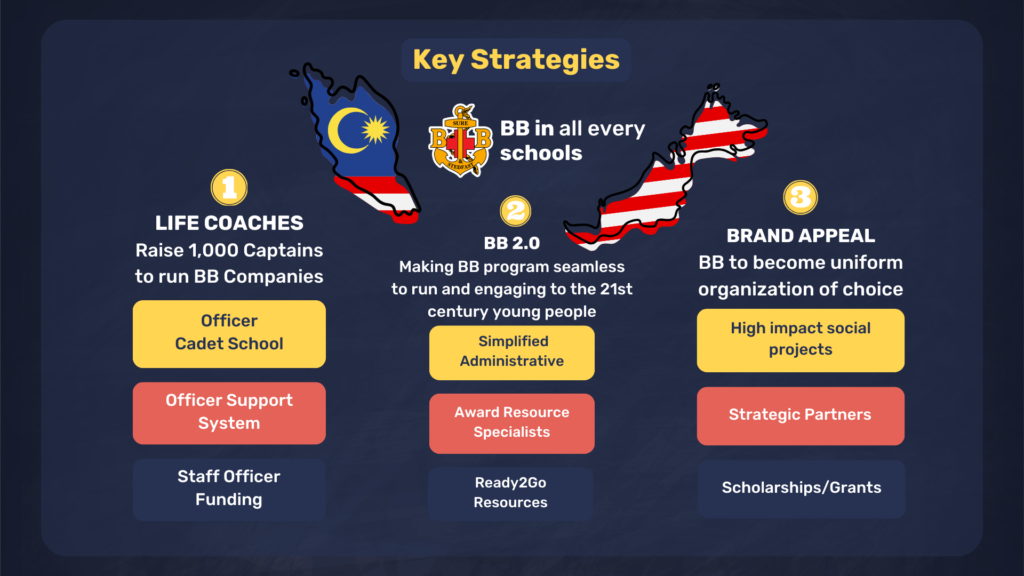 Key Strategies

SURE STEDFAST

BB in all every schools

1
LIFE COACHES
Raise 1,000 Captains to run BB Companies

Officer Cadet School

Officer Support System

Staff Officer Funding

2
BB 2.0
Making BB program seamless to run and engaging to the 21st century young people

Simplified Administrative

Award Resource Specialists

Ready2Go Resources

3
BRAND APPEAL
BB to become uniform organization of choice

High impact social projects

Strategic Partners

Scholarships/Grants